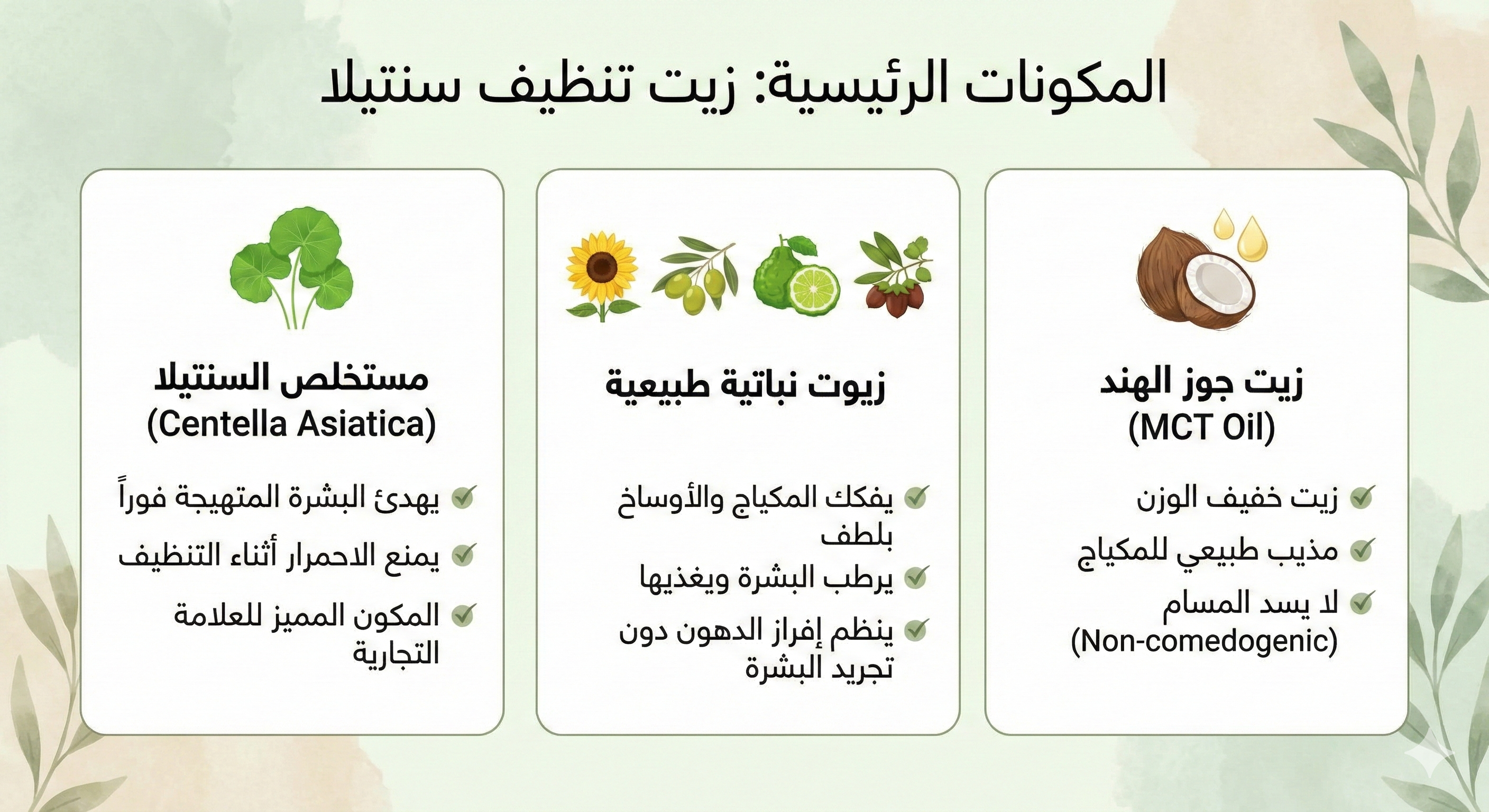 المكونات الرئيسية: زيت تنظيف سنتيلا

زيت جوز الهند
(MCT Oil)

زيت خفيف الوزن

مذيب طبيعي للمكياج

لا يسد المسام (Non-comedogenic)

زيوت نباتية طبيعية

يفكك المكياج والأوساخ بلطف

يرطب البشرة ويغذيها

ينظم إفراز الدهون دون تجريد البشرة

مستخلص السنتيلا
(Centella Asiatica)

يهدئ البشرة المتهيجة فوراً

يمنع الاحمرار أثناء التنظيف

المكون المميز للعلامة التجارية